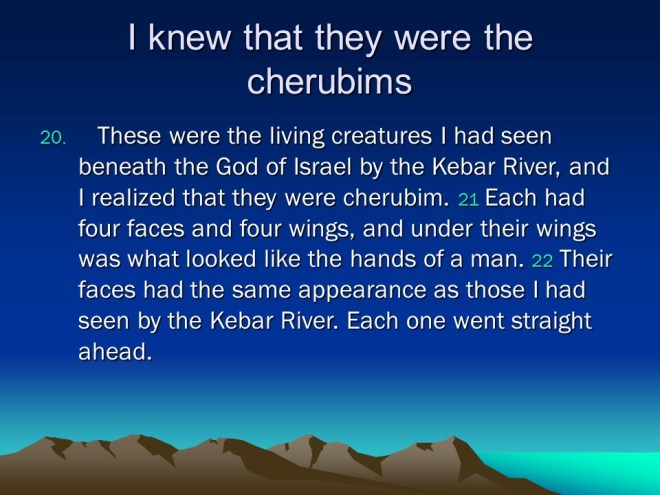 I knew that they were the cherubims

20. These were the living creatures I had seen beneath the God of Israel by the Kebar River, and I realized that they were cherubim. 21 Each had four faces and four wings, and under their wings was what looked like the hands of a man. 22 Their faces had the same appearance as those I had seen by the Kebar River. Each one went straight ahead.